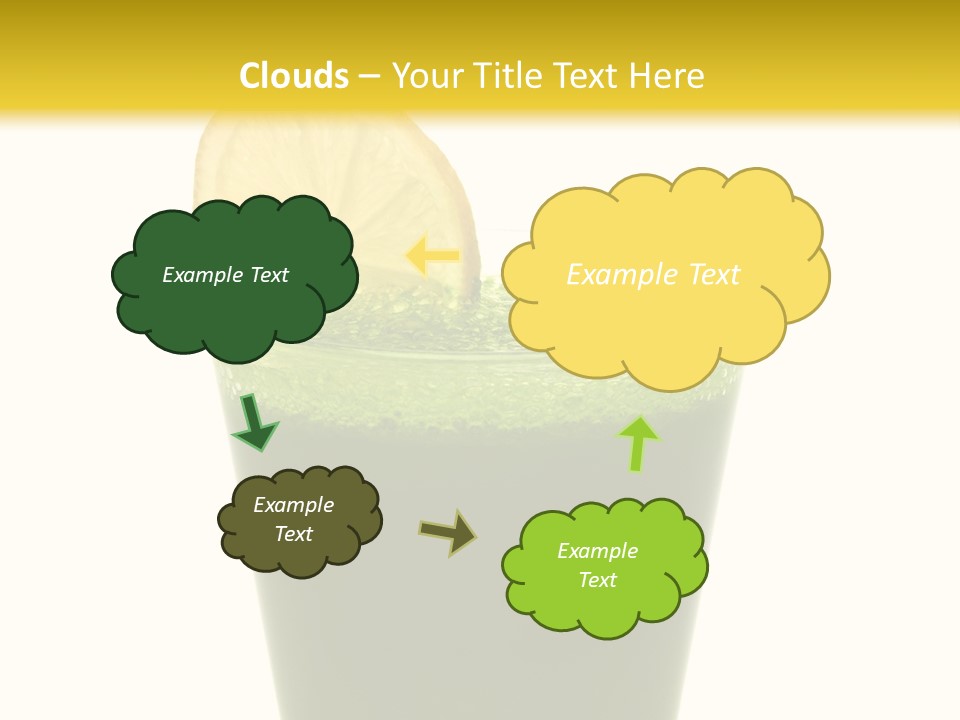 Clouds – Your Title Text Here

Example Text

Example Text

Example Text

Example Text